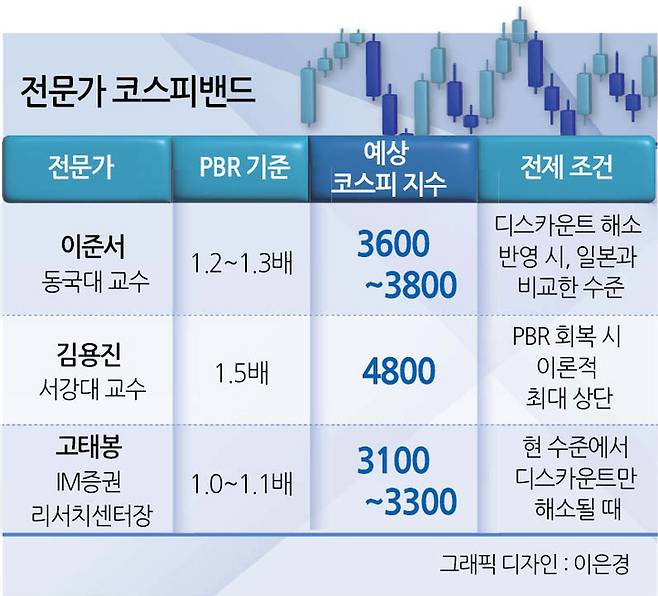 전문가 코스피밴드

| 전문가 | PBR 기준 | 예상 코스피 지수 | 전제 조건 |
|---|---|---|---|
| 이준서 동국대 교수 | 1.2~1.3배 | 3600 ~3800 | 디스카운트 해소 반영 시, 일본과 비교한 수준 |
| 김용진 서강대 교수 | 1.5배 | 4800 | PBR 회복 시 이론적 최대 상단 |
| 고태봉 IM증권 리서치센터장 | 1.0~1.1배 | 3100 ~3300 | 현 수준에서 디스카운트만 해소될 때 |

그래픽 디자인 : 이은경